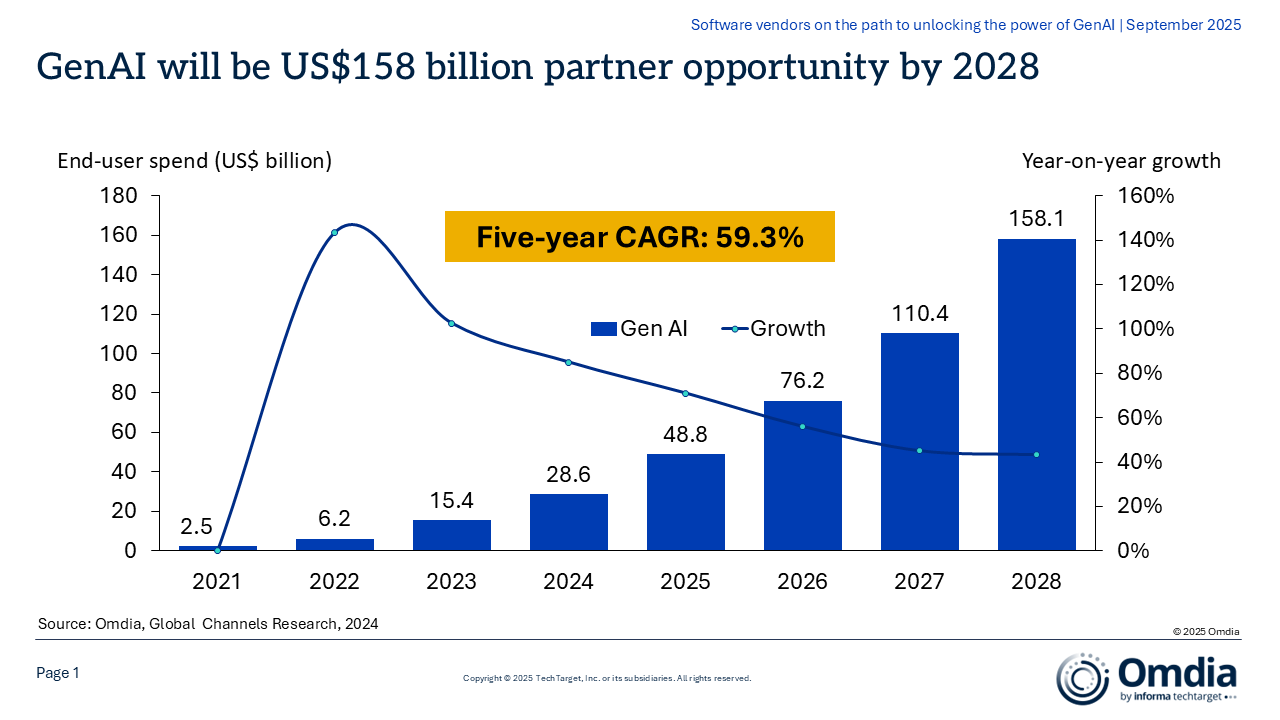 Software vendors on the path to unlocking the power of GenAI | September 2025

GenAI will be US$158 billion partner opportunity by 2028

End-user spend (US$ billion)

Year-on-year growth

Five-year CAGR: 59.3%

Gen AI Growth

180
160
140
120
100
80
60
40
20
0

160%
140%
120%
100%
80%
60%
40%
20%
0%

2.5
6.2
15.4
28.6
48.8
76.2
110.4
158.1

2021 2022 2023 2024 2025 2026 2027 2028

Source: Omdia, Global Channels Research, 2024

© 2025 Omdia

Page 1

Copyright © 2025 TechTarget, Inc. or its subsidiaries. All rights reserved.

Omdia
by informa techtarget